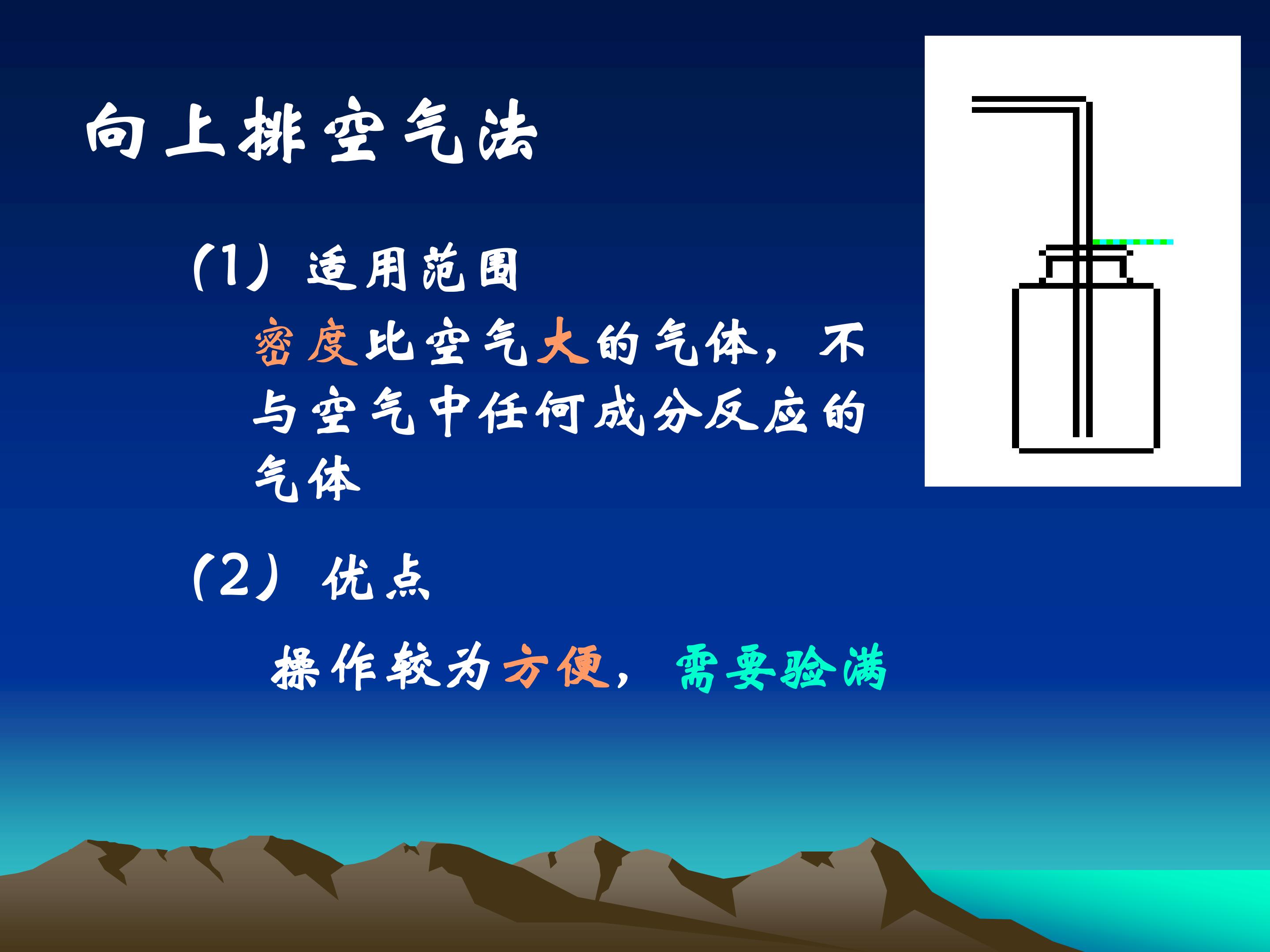 向上排空气法

(1) 适用范围

密度比空气大的气体，不与空气中任何成分反应的气体

(2) 优点

操作较为方便，需要验满